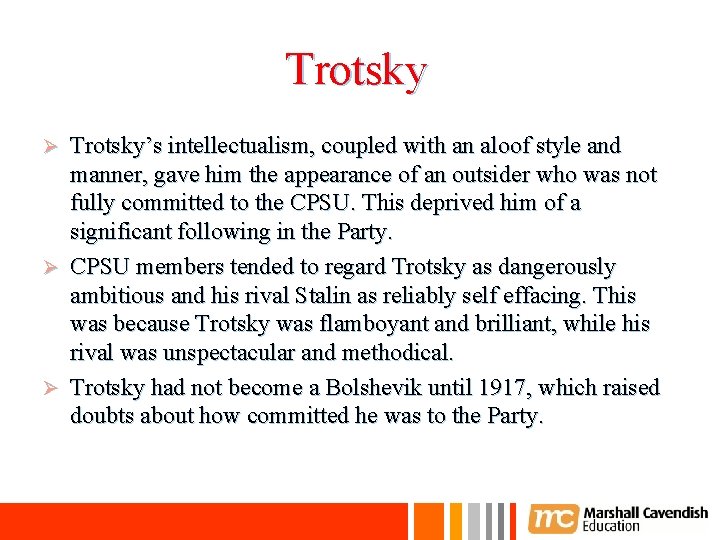 Trotsky

➢ Trotsky's intellectualism, coupled with an aloof style and manner, gave him the appearance of an outsider who was not fully committed to the CPSU. This deprived him of a significant following in the Party.

➢ CPSU members tended to regard Trotsky as dangerously ambitious and his rival Stalin as reliably self effacing. This was because Trotsky was flamboyant and brilliant, while his rival was unspectacular and methodical.

➢ Trotsky had not become a Bolshevik until 1917, which raised doubts about how committed he was to the Party.

mc Marshall Cavendish Education